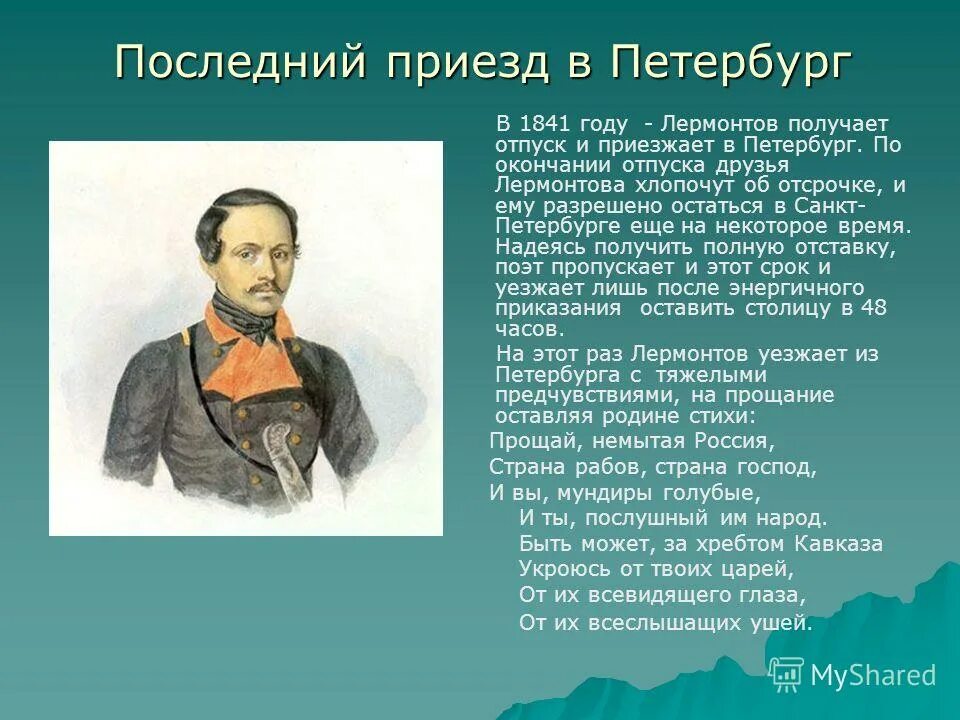 Последний приезд в Петербург

В 1841 году - Лермонтов получает отпуск и приезжает в Петербург. По окончании отпуска друзья Лермонтова хлопочут об отсрочке, и ему разрешено остаться в Санкт-Петербурге еще на некоторое время. Надеясь получить полную отставку, поэт пропускает и этот срок и уезжает лишь после энергичного приказания оставить столицу в 48 часов.

На этот раз Лермонтов уезжает из Петербурга с тяжелыми предчувствиями, на прощание оставляя родине стихи:

Прощай, немытая Россия,
Страна рабов, страна господ,
И вы, мундиры голубые,
И ты, послушный им народ.
Быть может, за хребтом Кавказа
Укроюсь от твоих царей,
От их всевидящего глаза,
От их всеслышащих ушей.

MyShared